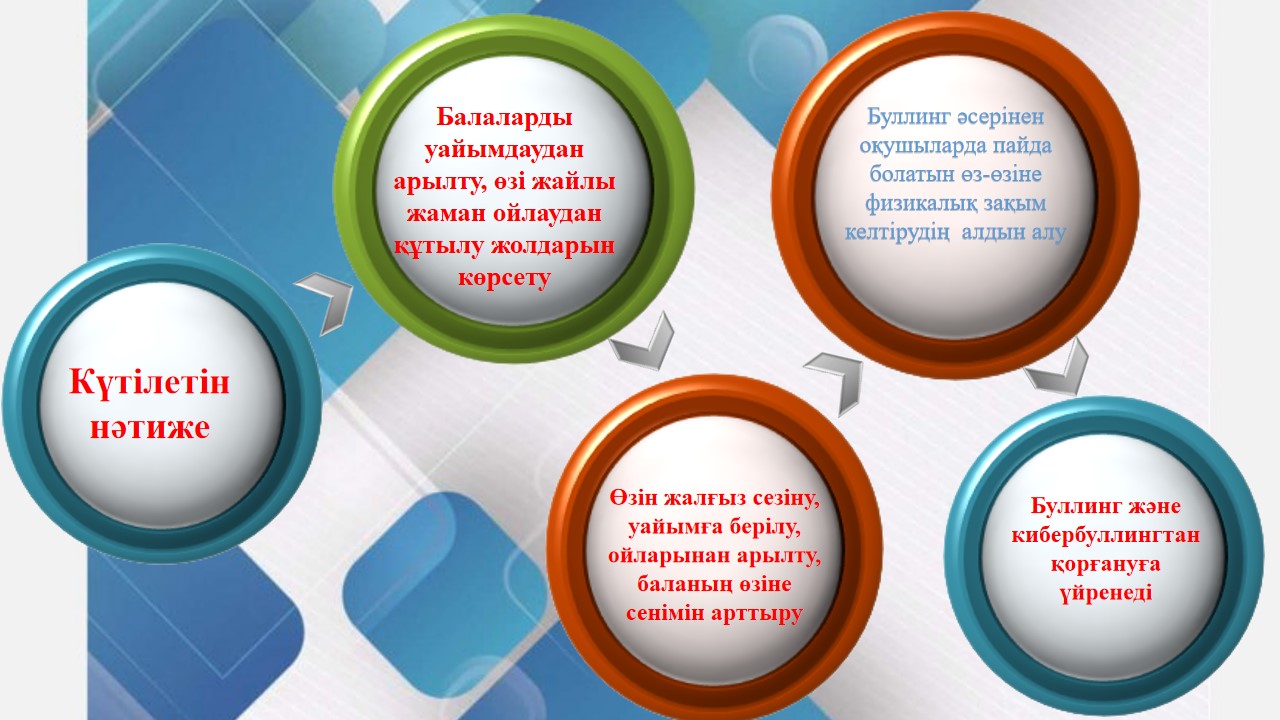 Күтілетін нәтиже

Балаларды уайымдаудан арылту, өзі жайлы жаман ойлаудан құтылу жолдарын көрсету

Өзін жалғыз сезіну, уайымға берілу, ойларынан арылту, баланың өзіне сенімін арттыру

Буллинг әсерінен оқушыларда пайда болатын өз-өзіне физикалық зақым келтірудің алдын алу

Буллинг және кибербуллингтан қорғануға үйренеді